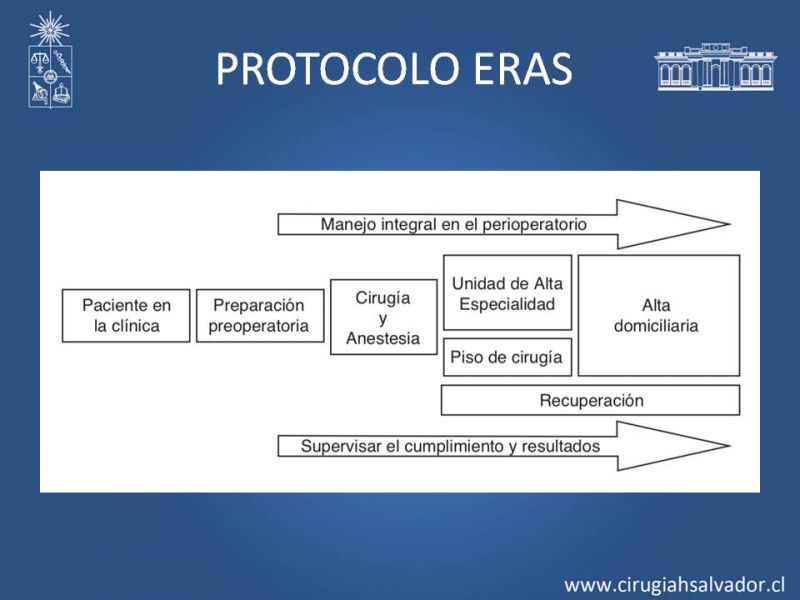 PROTOCOLO ERAS

Manejo integral en el perioperatorio

Paciente en la clínica

Preparación preoperatoria

Cirugía y Anestesia

Unidad de Alta Especialidad

Piso de cirugía

Alta domiciliaria

Recuperación

Supervisar el cumplimiento y resultados

www.cirugiahsalvador.cl